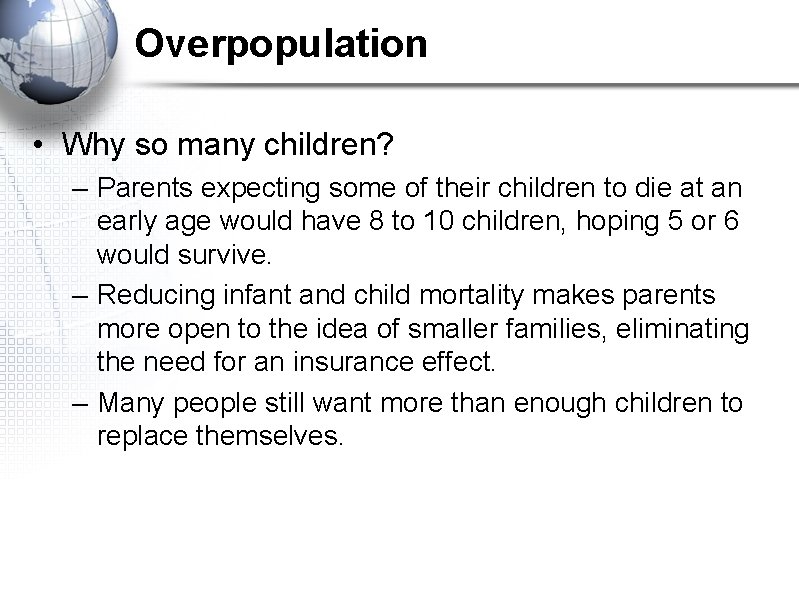 Overpopulation

• Why so many children?

– Parents expecting some of their children to die at an early age would have 8 to 10 children, hoping 5 or 6 would survive.

– Reducing infant and child mortality makes parents more open to the idea of smaller families, eliminating the need for an insurance effect.

– Many people still want more than enough children to replace themselves.